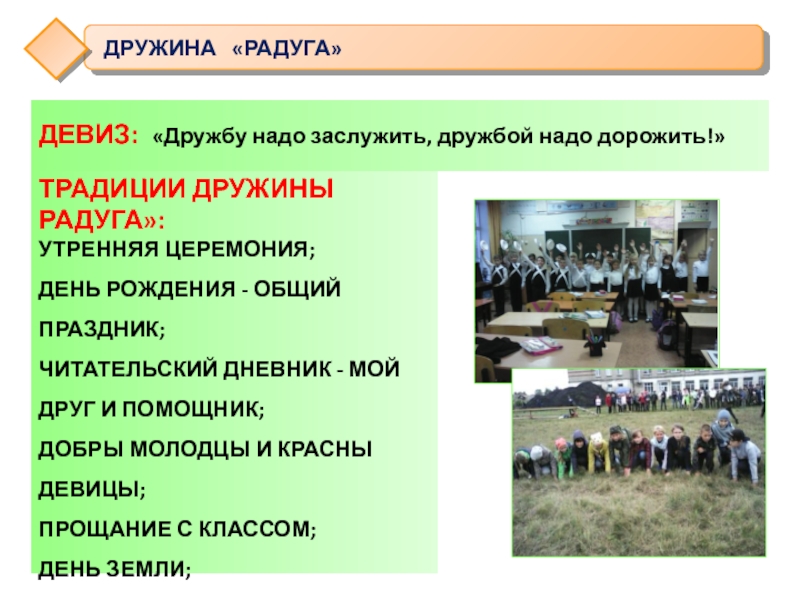 ДРУЖИНА «РАДУГА»

ДЕВИЗ: «Дружбу надо заслужить, дружбой надо дорожить!»

ТРАДИЦИИ ДРУЖИНЫ РАДУГА»:

УТРЕННЯЯ ЦЕРЕМОНИЯ;

ДЕНЬ РОЖДЕНИЯ - ОБЩИЙ ПРАЗДНИК;

ЧИТАТЕЛЬСКИЙ ДНЕВНИК - МОЙ ДРУГ И ПОМОЩНИК;

ДОБРЫ МОЛОДЦЫ И КРАСНЫ ДЕВИЦЫ;

ПРОЩАНИЕ С КЛАССОМ;

ДЕНЬ ЗЕМЛИ;